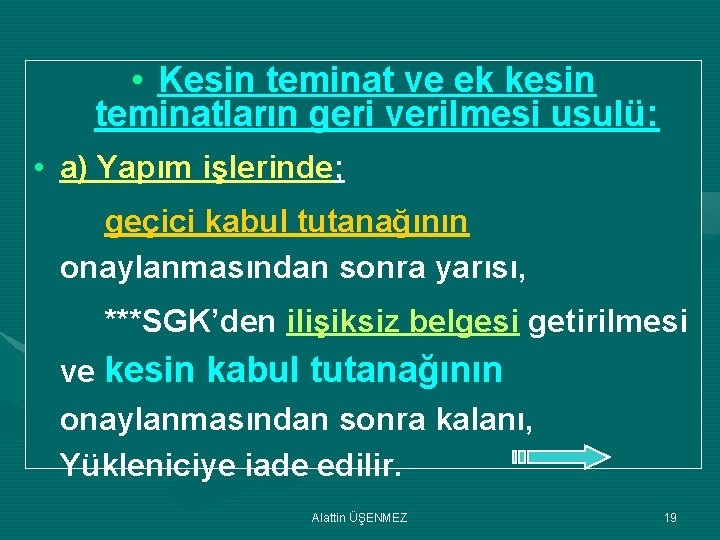 • Kesin teminat ve ek kesin teminatların geri verilmesi usulü:

• a) Yapım işlerinde;

geçici kabul tutanağının onaylanmasından sonra yarısı,

***SGK'den ilişiksiz belgesi getirilmesi ve kesin kabul tutanağının onaylanmasından sonra kalanı, Yükleniciye iade edilir.

Alattin ÜŞENMEZ

19